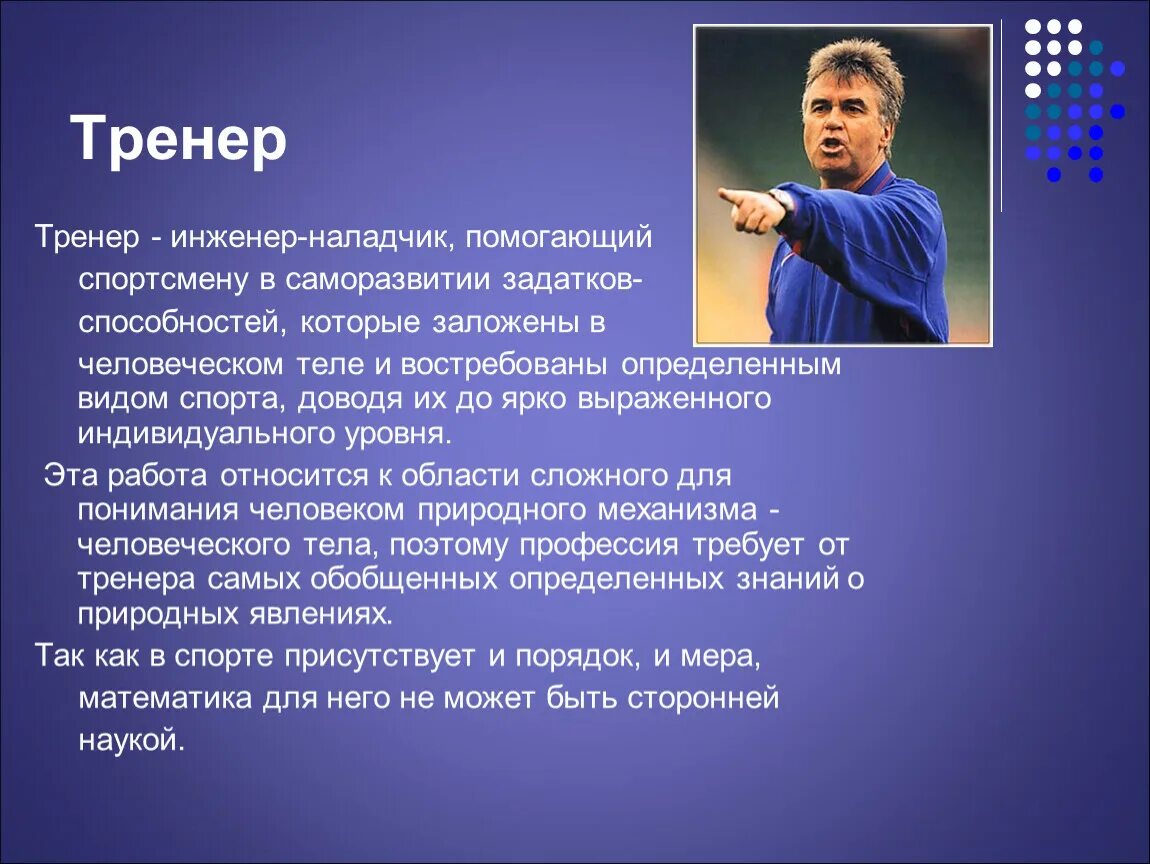 Тренер

Тренер - инженер-наладчик, помогающий спортсмену в саморазвитии задатков-способностей, которые заложены в человеческом теле и востребованы определенным видом спорта, доводя их до ярко выраженного индивидуального уровня.

Эта работа относится к области сложного для понимания человеком природного механизма - человеческого тела, поэтому профессия требует от тренера самых обобщенных определенных знаний о природных явлениях.

Так как в спорте присутствует и порядок, и мера, математика для него не может быть сторонней наукой.